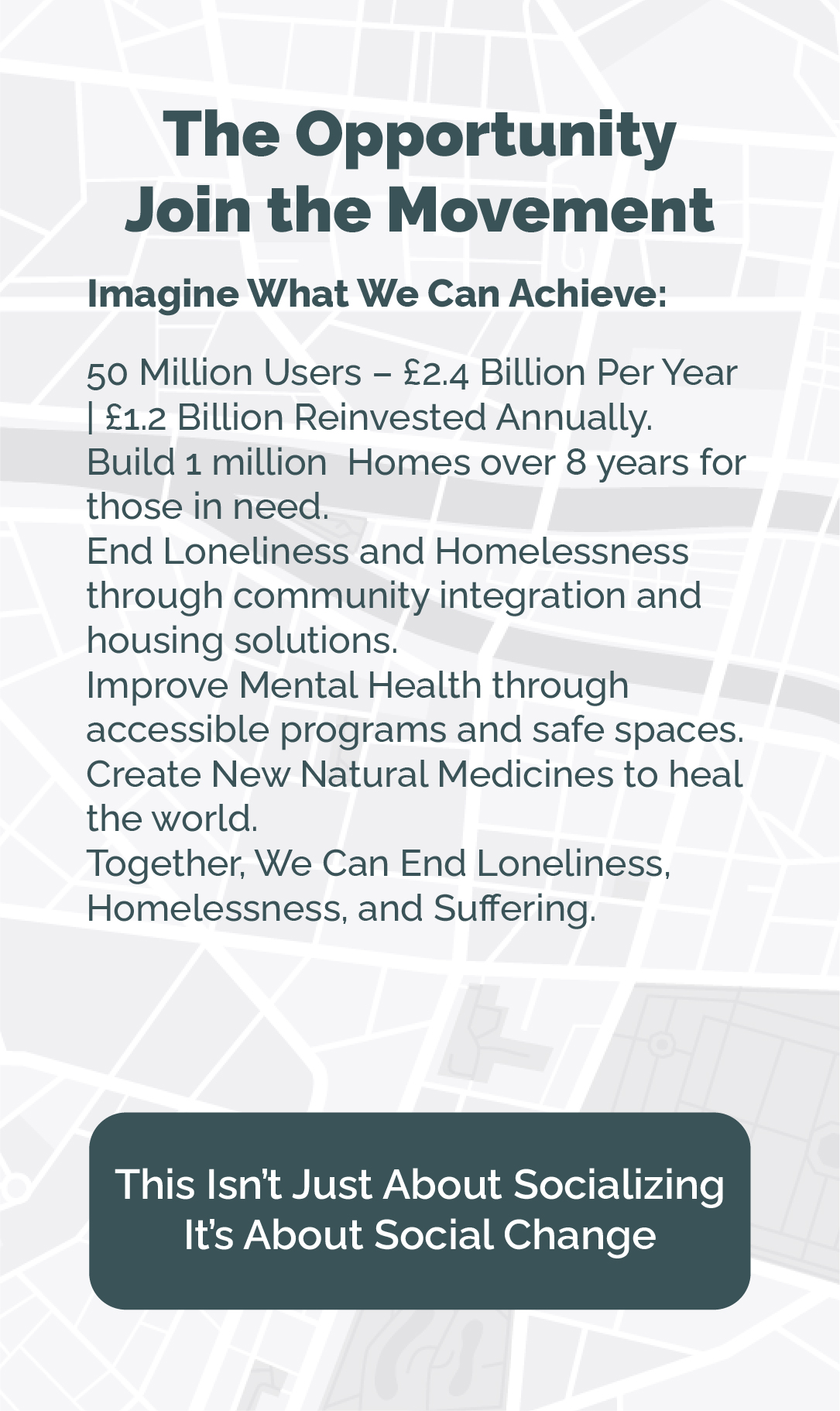 The Opportunity
Join the Movement

Imagine What We Can Achieve:

50 Million Users – £2.4 Billion Per Year | £1.2 Billion Reinvested Annually.
Build 1 million  Homes over 8 years for those in need.
End Loneliness and Homelessness through community integration and housing solutions.
Improve Mental Health through accessible programs and safe spaces.
Create New Natural Medicines to heal the world.
Together, We Can End Loneliness, Homelessness, and Suffering.

This Isn't Just About Socializing
It's About Social Change